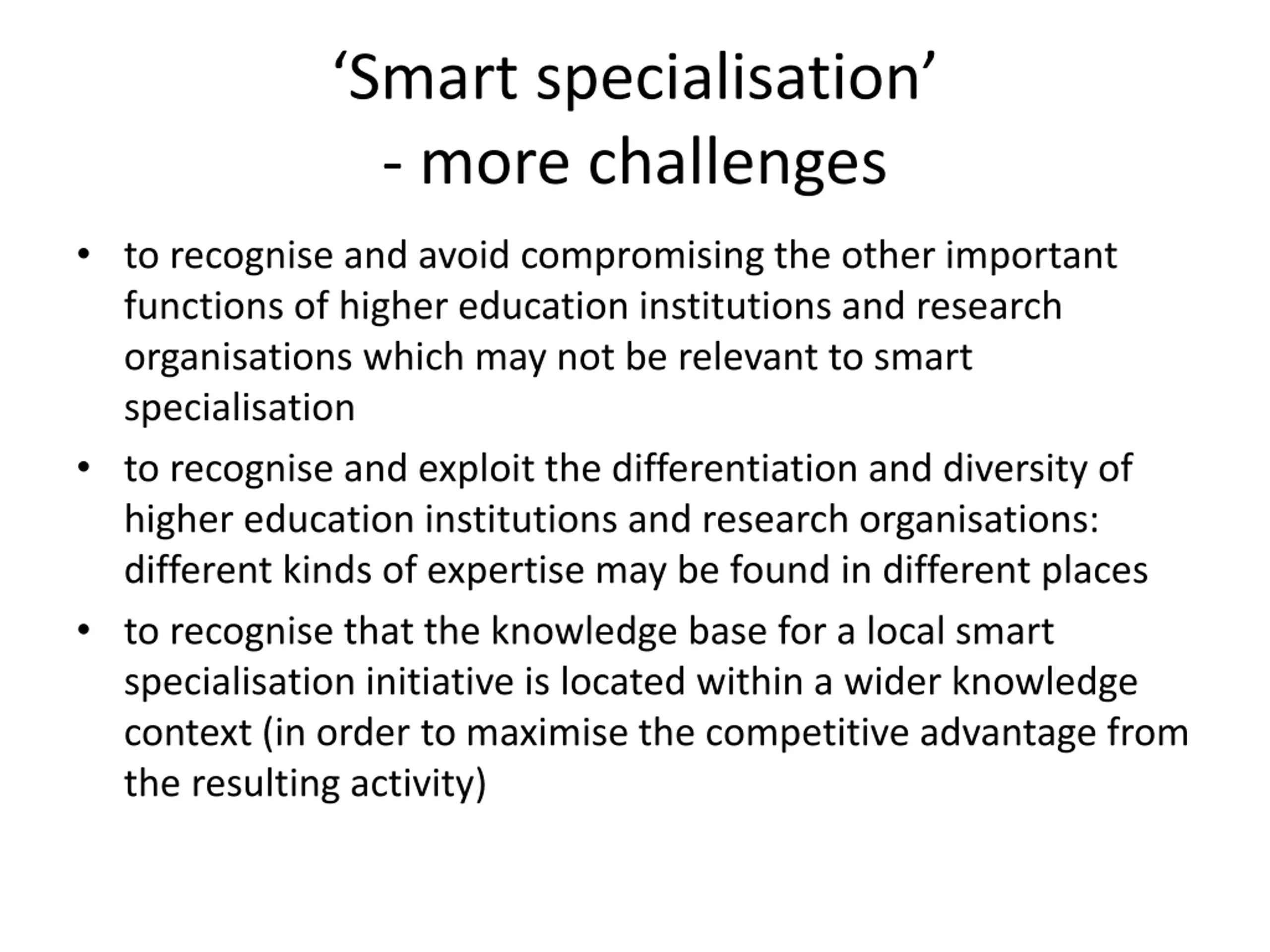 ‘Smart specialisation’
- more challenges

• to recognise and avoid compromising the other important functions of higher education institutions and research organisations which may not be relevant to smart specialisation

• to recognise and exploit the differentiation and diversity of higher education institutions and research organisations: different kinds of expertise may be found in different places

• to recognise that the knowledge base for a local smart specialisation initiative is located within a wider knowledge context (in order to maximise the competitive advantage from the resulting activity)